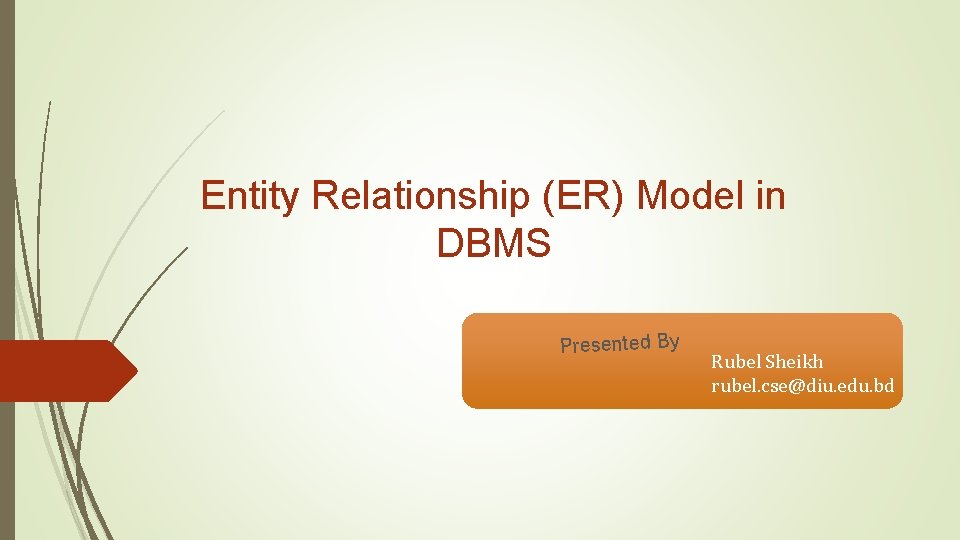 Entity Relationship (ER) Model in DBMS

Presented By

Rubel Sheikh
rubel.cse@diu.edu.bd